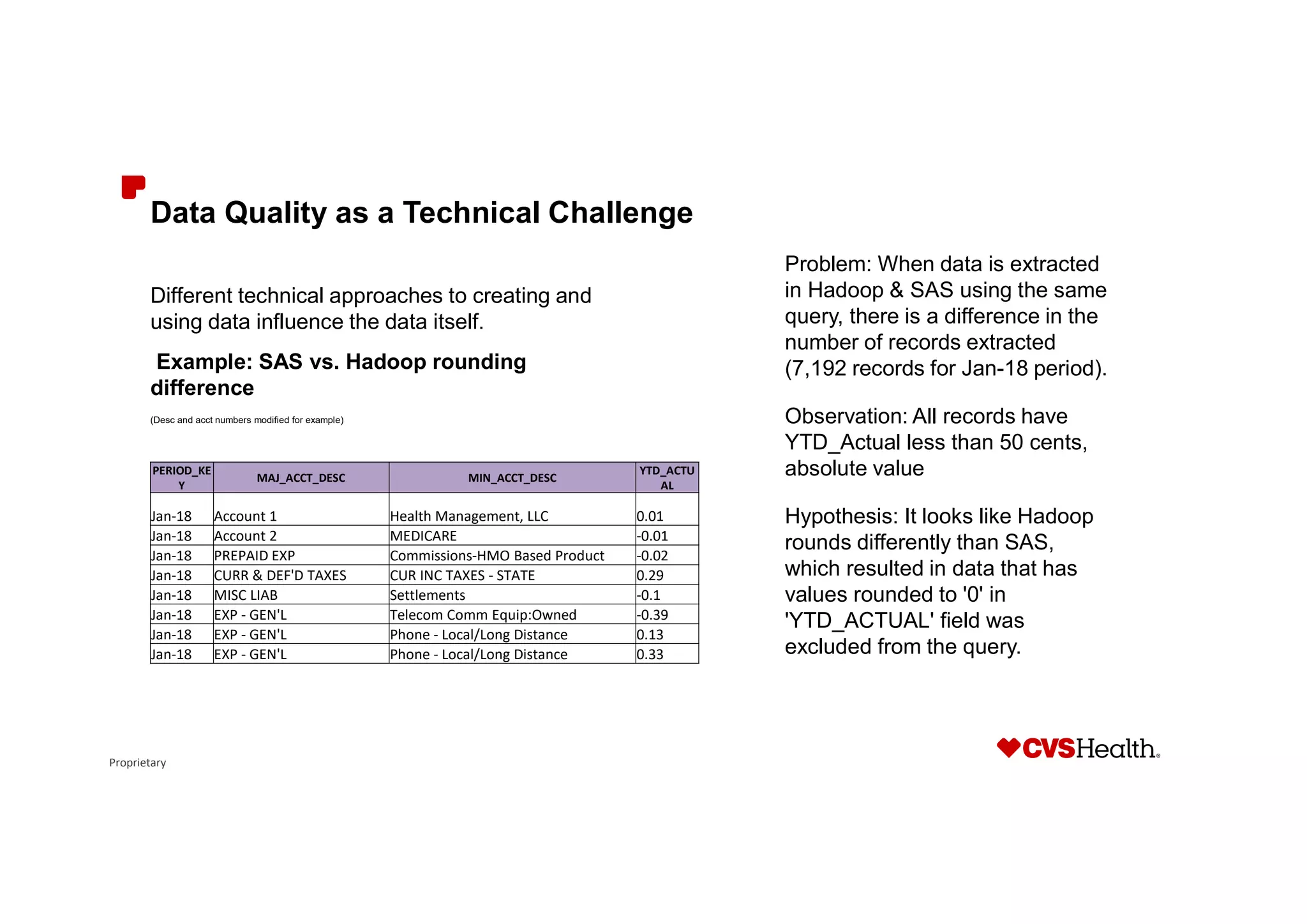 Data Quality as a Technical Challenge

Different technical approaches to creating and using data influence the data itself.

Example: SAS vs. Hadoop rounding difference

(Desc and acct numbers modified for example)

| PERIOD_KEY | MAJ_ACCT_DESC | MIN_ACCT_DESC | YTD_ACTUAL |
|---|---|---|---|
| Jan-18 | Account 1 | Health Management, LLC | 0.01 |
| Jan-18 | Account 2 | MEDICARE | -0.01 |
| Jan-18 | PREPAID EXP | Commissions-HMO Based Product | -0.02 |
| Jan-18 | CURR & DEF'D TAXES | CUR INC TAXES - STATE | 0.29 |
| Jan-18 | MISC LIAB | Settlements | -0.1 |
| Jan-18 | EXP - GEN'L | Telecom Comm Equip:Owned | -0.39 |
| Jan-18 | EXP - GEN'L | Phone - Local/Long Distance | 0.13 |
| Jan-18 | EXP - GEN'L | Phone - Local/Long Distance | 0.33 |

Problem: When data is extracted in Hadoop & SAS using the same query, there is a difference in the number of records extracted (7,192 records for Jan-18 period).

Observation: All records have YTD_Actual less than 50 cents, absolute value

Hypothesis: It looks like Hadoop rounds differently than SAS, which resulted in data that has values rounded to '0' in 'YTD_ACTUAL' field was excluded from the query.

Proprietary

CVSHealth.